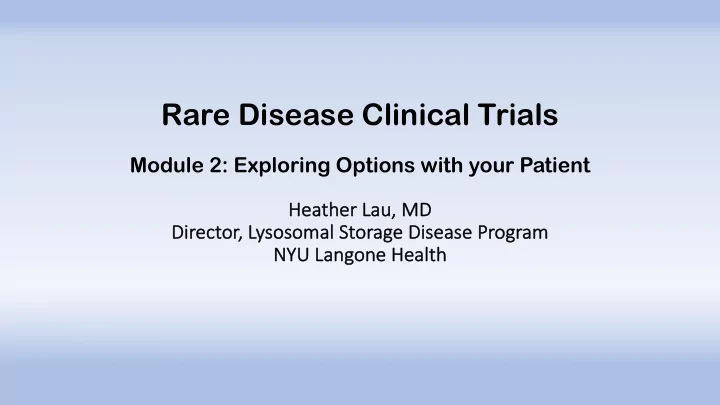 Rare Disease Clinical Trials

Module 2: Exploring Options with your Patient

Heather Lau, MD
Director, Lysosomal Storage Disease Program
NYU Langone Health